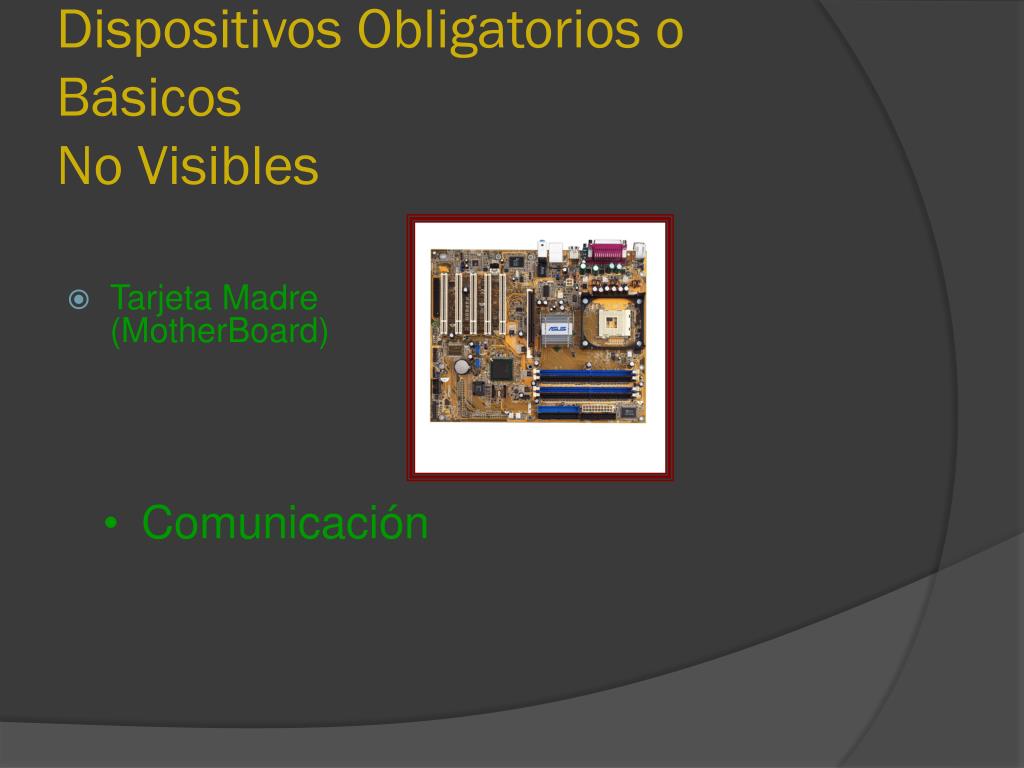 Dispositivos Obligatorios o Básicos
No Visibles

Tarjeta Madre (MotherBoard)

ASUS

• Comunicación